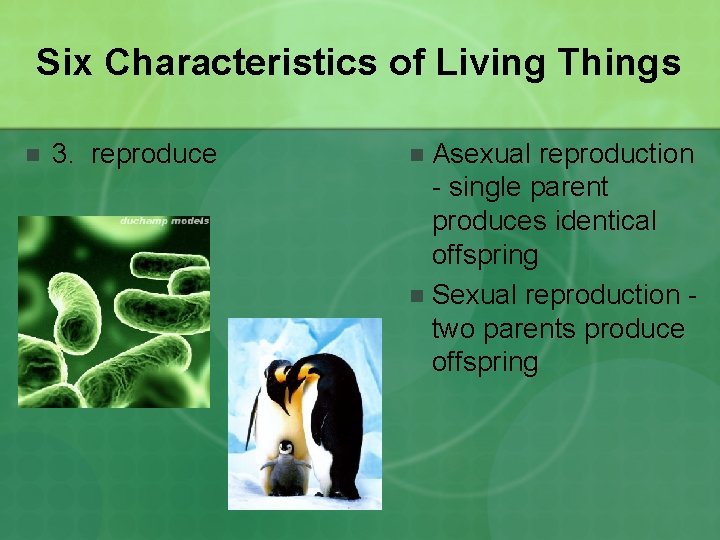 Six Characteristics of Living Things

3. reproduce

duchamp models

Asexual reproduction - single parent produces identical offspring

Sexual reproduction - two parents produce offspring